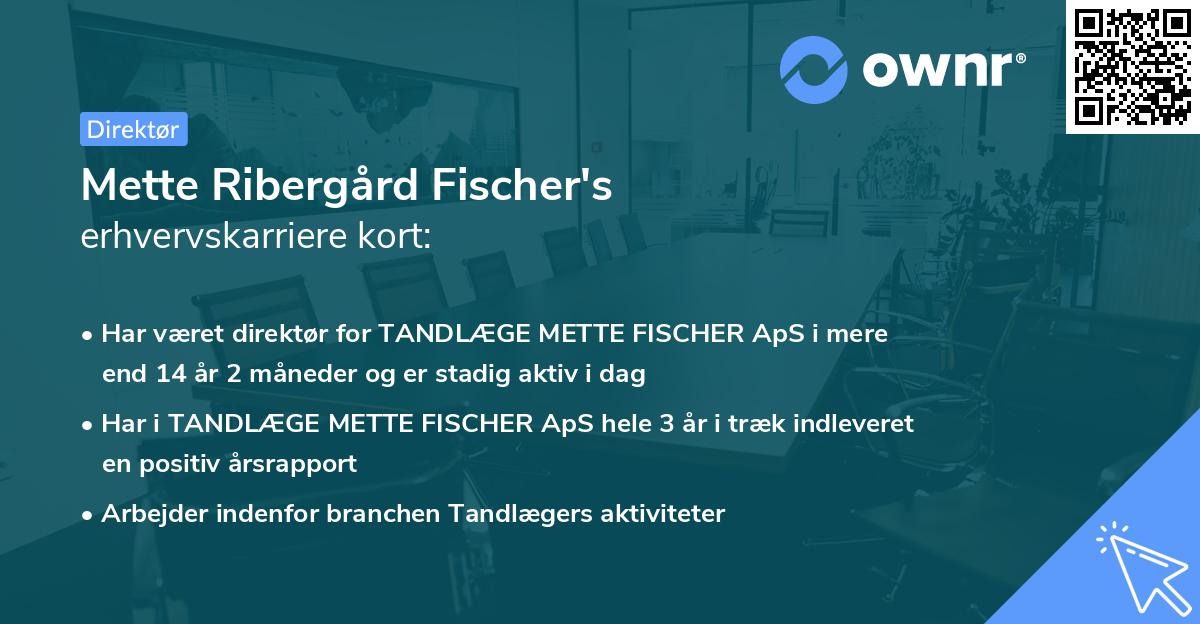 ownr®

Direktør

Mette Ribergård Fischer's
erhvervskarriere kort:

• Har været direktør for TANDLÆGE METTE FISCHER ApS i mere end 14 år 2 måneder og er stadig aktiv i dag

• Har i TANDLÆGE METTE FISCHER ApS hele 3 år i træk indleveret en positiv årsrapport

• Arbejder indenfor branchen Tandlægers aktiviteter